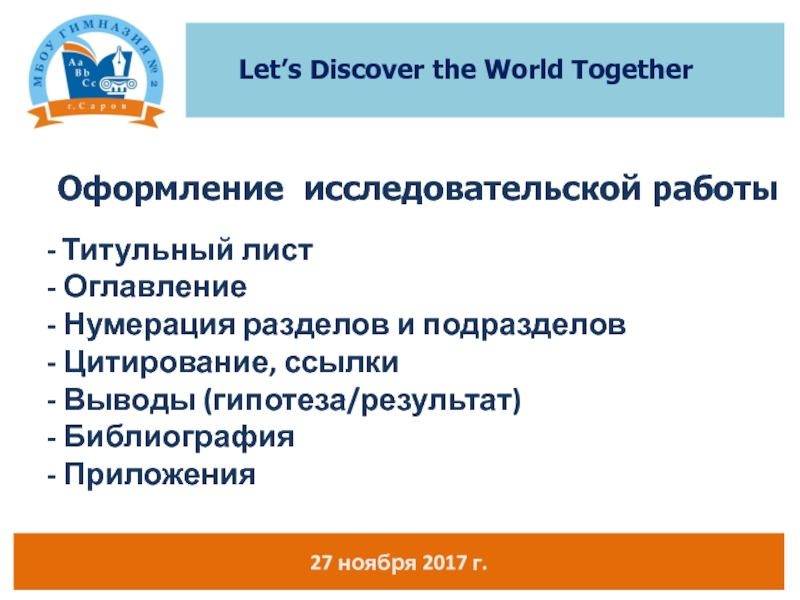 МБОУ ГИМНАЗИЯ № 2
Aa
Bb
Cc
г. Саров

Let’s Discover the World Together

Оформление исследовательской работы

- Титульный лист
- Оглавление
- Нумерация разделов и подразделов
- Цитирование, ссылки
- Выводы (гипотеза/результат)
- Библиография
- Приложения

27 ноября 2017 г.